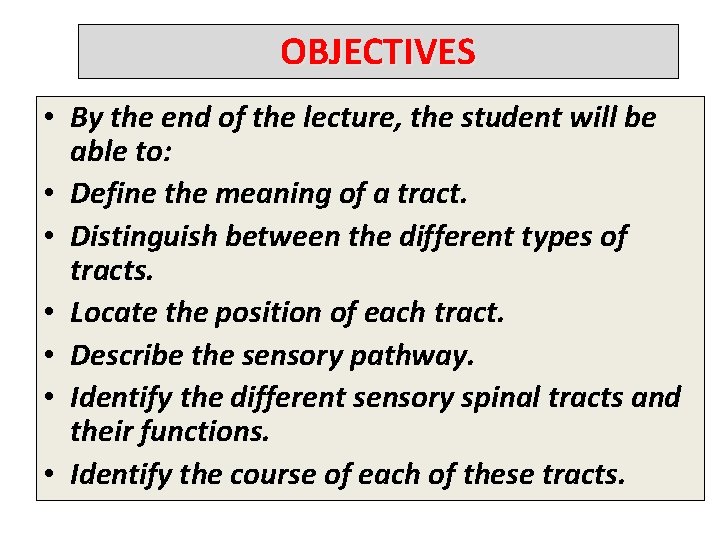 OBJECTIVES

• By the end of the lecture, the student will be able to:
• Define the meaning of a tract.
• Distinguish between the different types of tracts.
• Locate the position of each tract.
• Describe the sensory pathway.
• Identify the different sensory spinal tracts and their functions.
• Identify the course of each of these tracts.